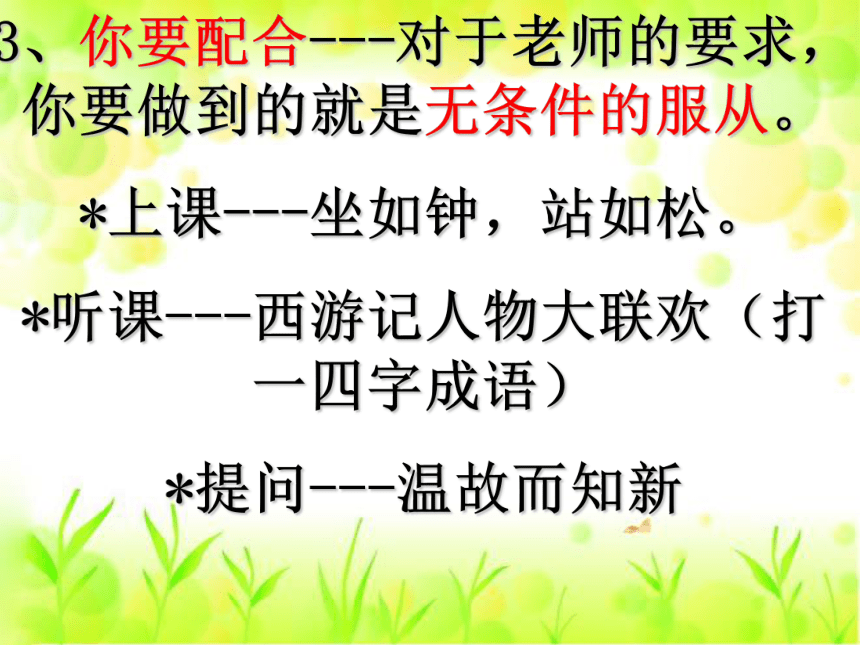 3、你要配合---对于老师的要求，你要做到的就是无条件的服从。

*上课---坐如钟，站如松。

*听课---西游记人物大联欢（打一四字成语）

*提问---温故而知新